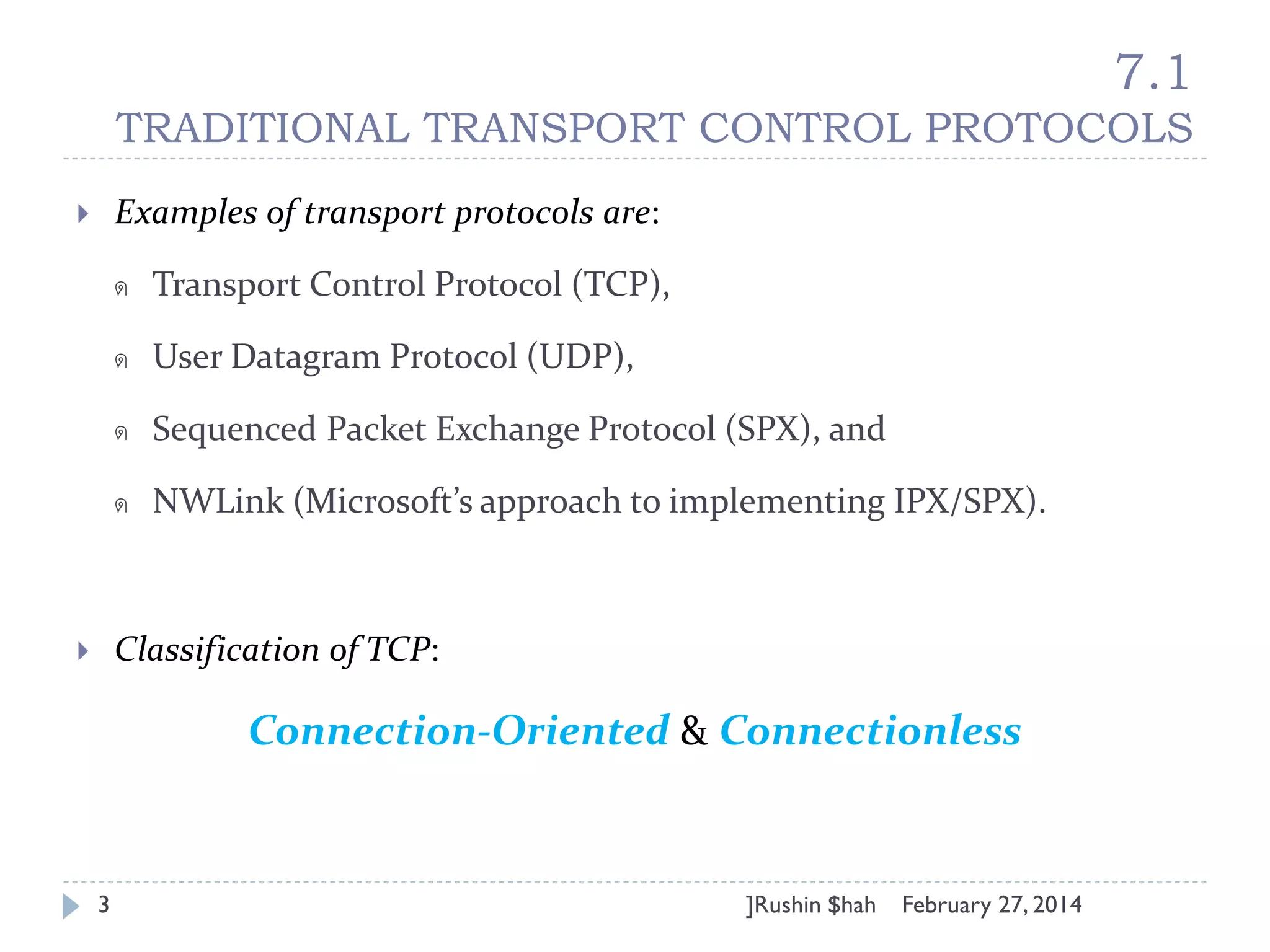 7.1
TRADITIONAL TRANSPORT CONTROL PROTOCOLS

Examples of transport protocols are:

Transport Control Protocol (TCP),

User Datagram Protocol (UDP),

Sequenced Packet Exchange Protocol (SPX), and

NWLink (Microsoft's approach to implementing IPX/SPX).

Classification of TCP:

Connection-Oriented & Connectionless

3

]Rushin $hah February 27, 2014